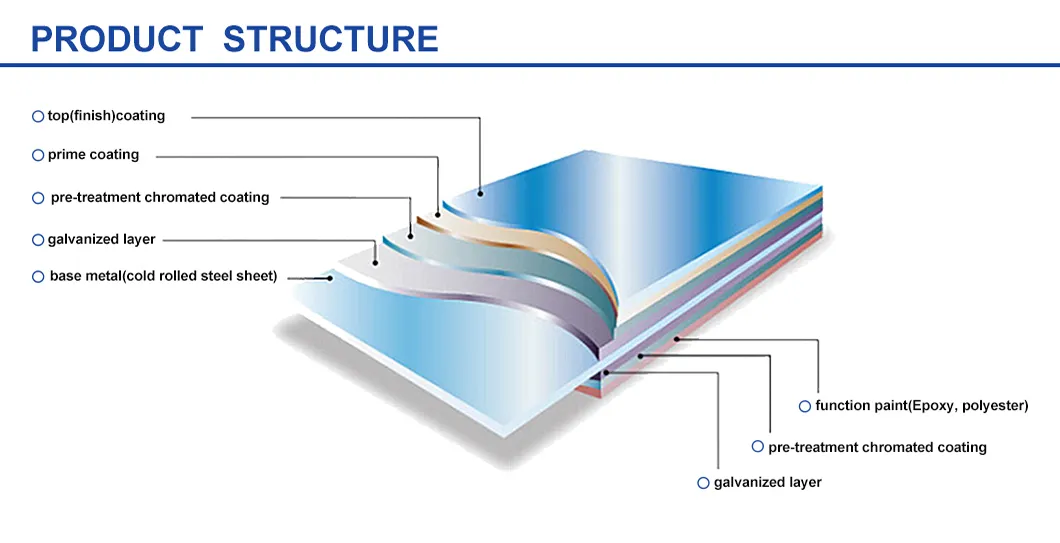 PRODUCT STRUCTURE

top(finish)coating

prime coating

pre-treatment chromated coating

galvanized layer

base metal(cold rolled steel sheet)

function paint(Epoxy, polyester)

pre-treatment chromated coating

galvanized layer